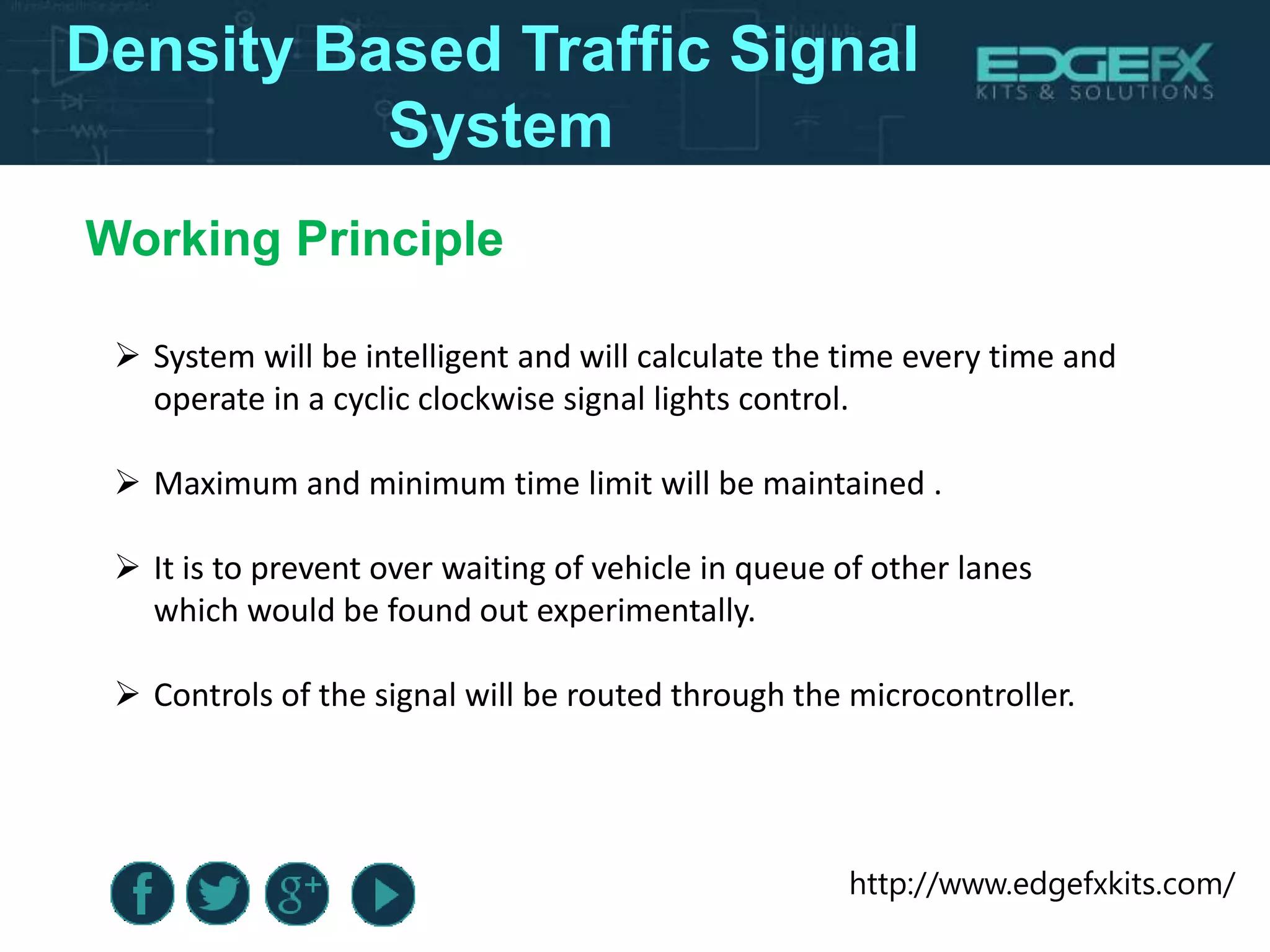 Density Based Traffic Signal System

EDGEFX
KITS & SOLUTIONS

Working Principle

➢ System will be intelligent and will calculate the time every time and operate in a cyclic clockwise signal lights control.

➢ Maximum and minimum time limit will be maintained .

➢ It is to prevent over waiting of vehicle in queue of other lanes which would be found out experimentally.

➢ Controls of the signal will be routed through the microcontroller.

f g+

http://www.edgefxkits.com/